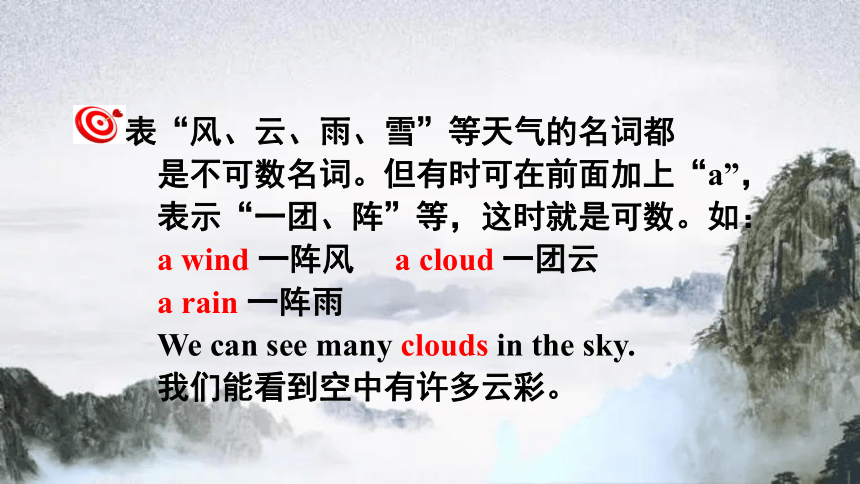 表“风、云、雨、雪”等天气的名词都是不可数名词。但有时可在前面加上“a”，表示“一团、阵”等，这时就是可数。如：

a wind 一阵风　a cloud 一团云

a rain 一阵雨

We can see many clouds in the sky.

我们能看到空中有许多云彩。